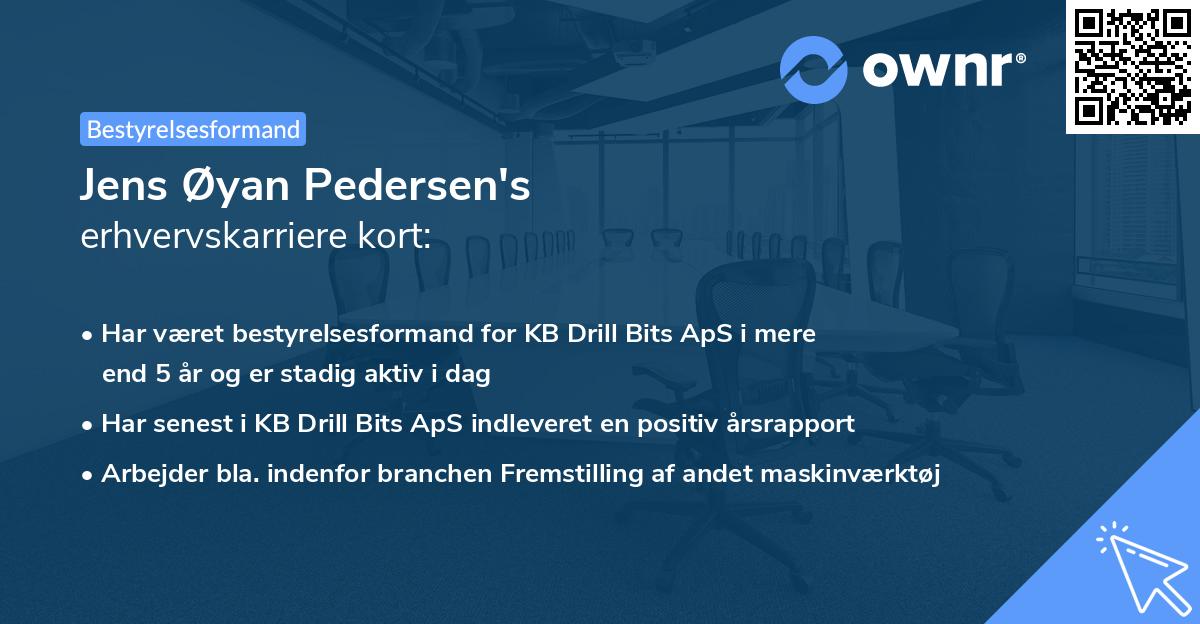 ownr®

Bestyrelsesformand

Jens Øyan Pedersen's
erhvervskarriere kort:

• Har været bestyrelsesformand for KB Drill Bits ApS i mere end 5 år og er stadig aktiv i dag

• Har senest i KB Drill Bits ApS indleveret en positiv årsrapport

• Arbejder bla. indenfor branchen Fremstilling af andet maskinværktøj